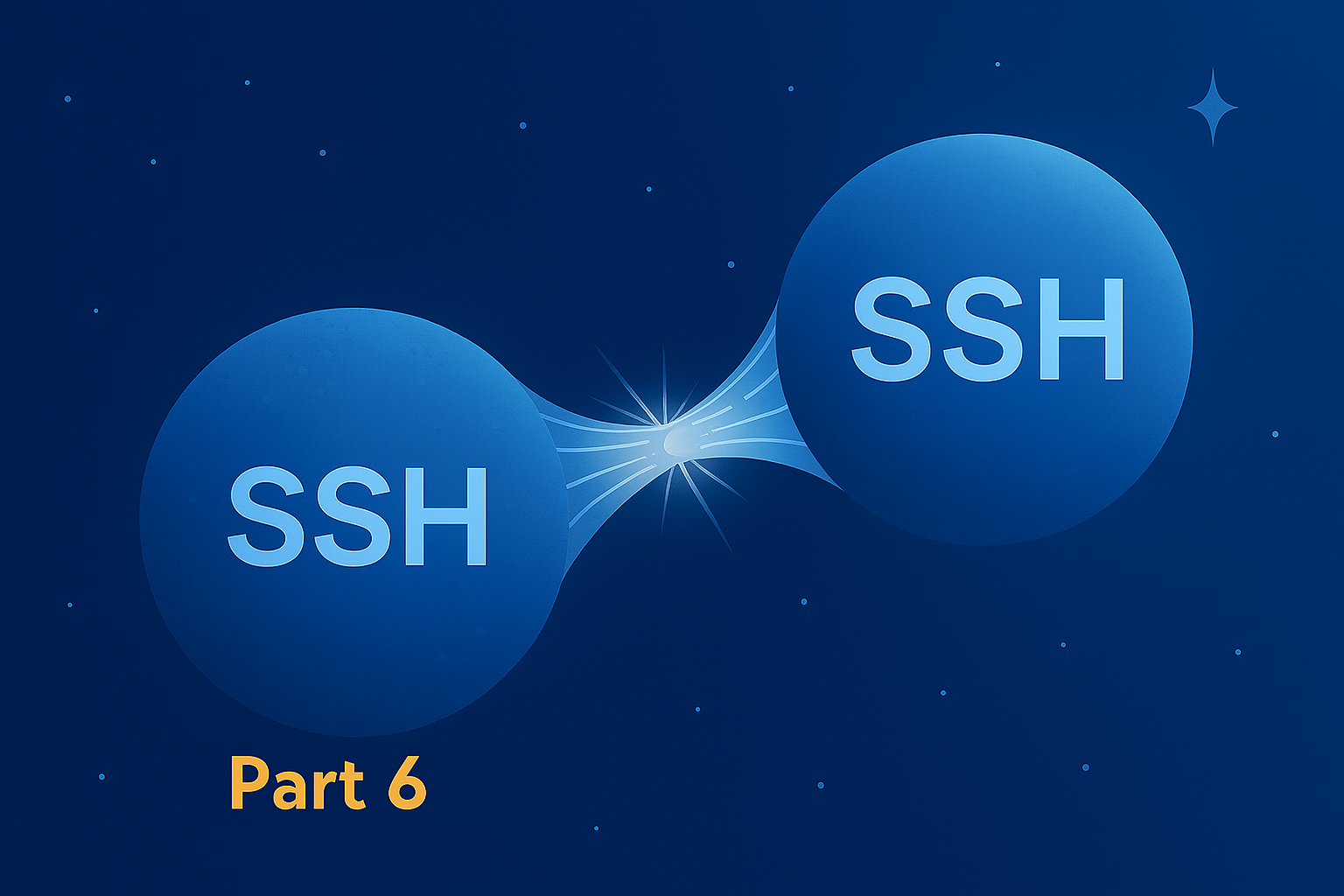 SSH

SSH

Part 6